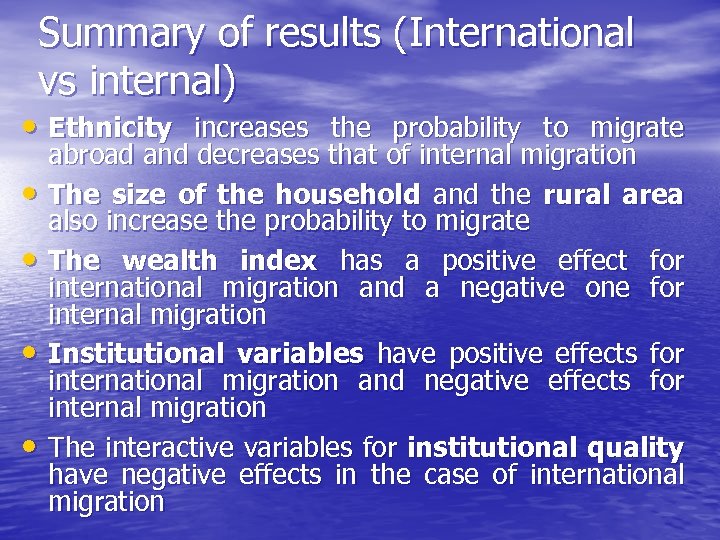 Summary of results (International vs internal)

• Ethnicity increases the probability to migrate abroad and decreases that of internal migration

• The size of the household and the rural area also increase the probability to migrate

• The wealth index has a positive effect for international migration and a negative one for internal migration

• Institutional variables have positive effects for international migration and negative effects for internal migration

• The interactive variables for institutional quality have negative effects in the case of international migration